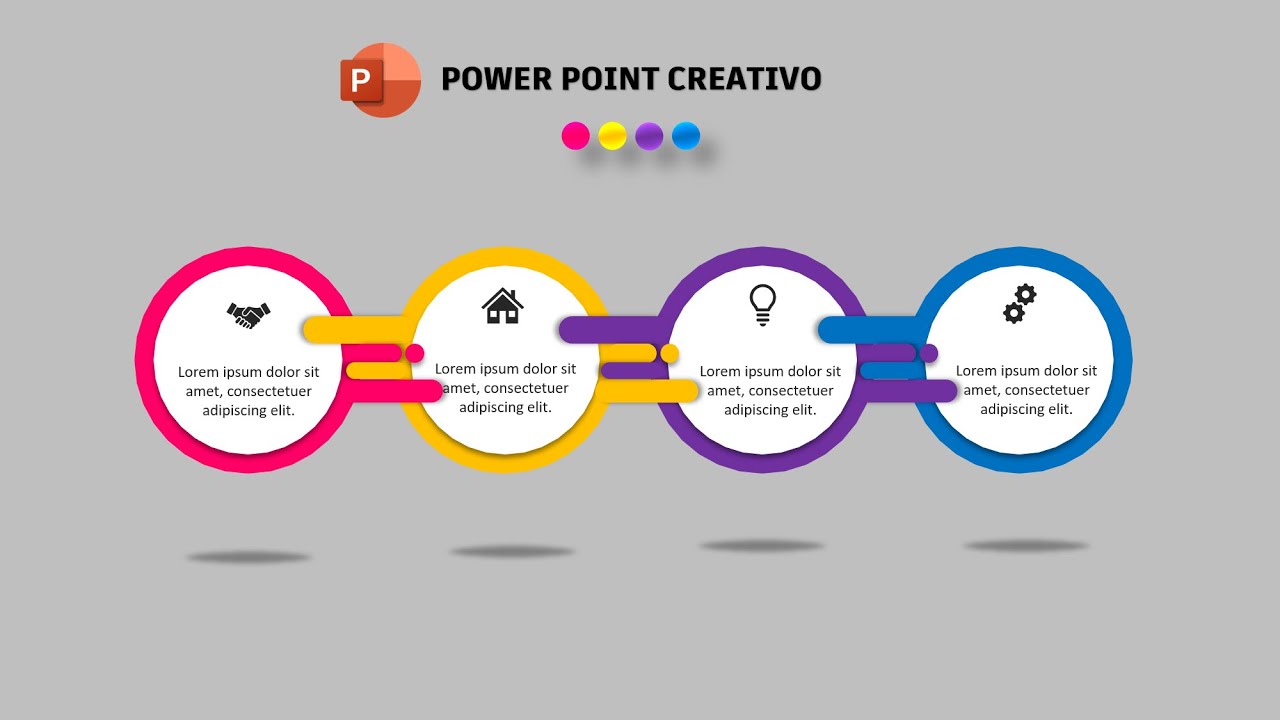 P

POWER POINT CREATIVO

Lorem ipsum dolor sit amet, consectetuer adipiscing elit.

Lorem ipsum dolor sit amet, consectetuer adipiscing elit.

Lorem ipsum dolor sit amet, consectetuer adipiscing elit.

Lorem ipsum dolor sit amet, consectetuer adipiscing elit.